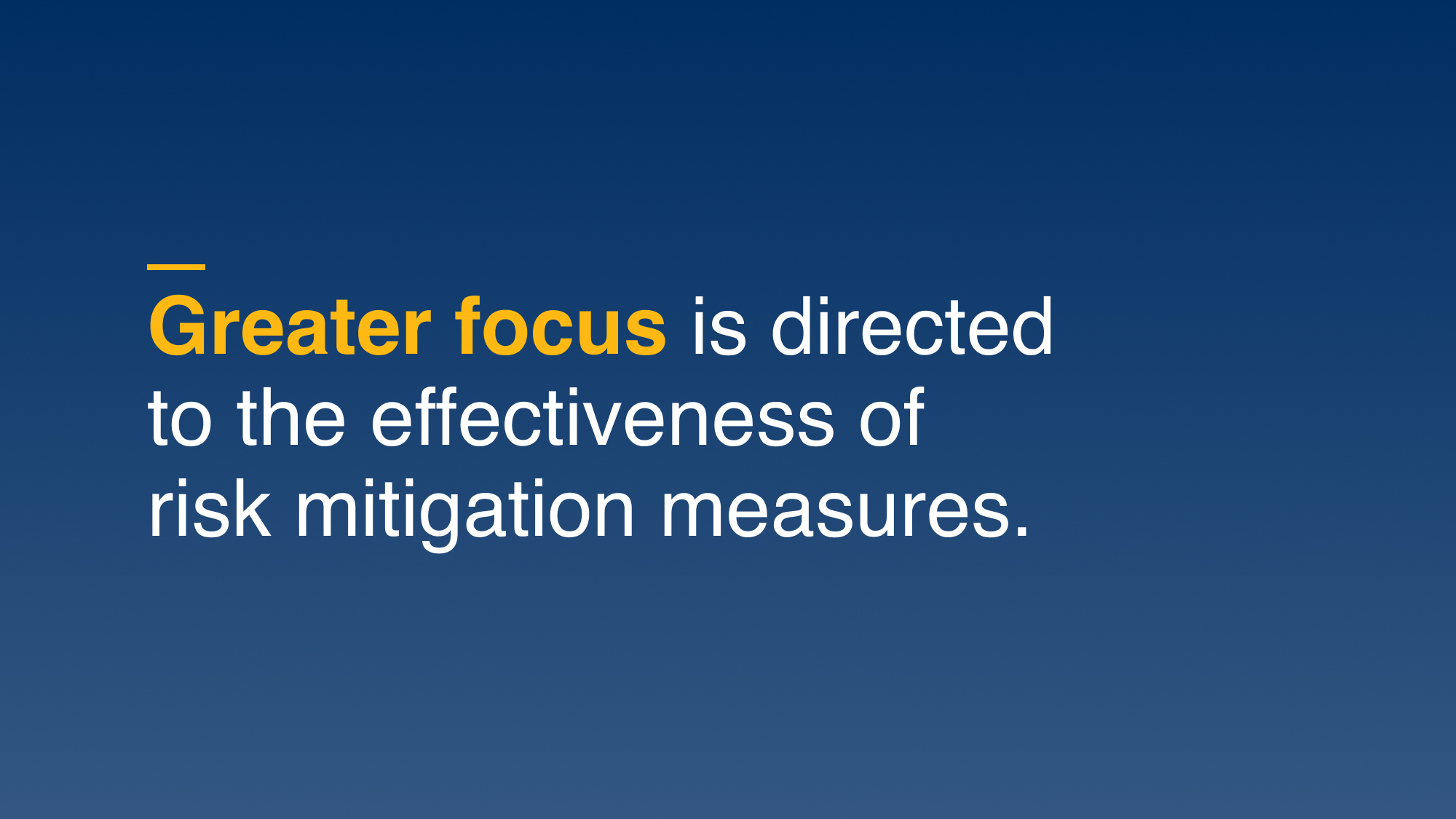 Greater focus is directed to the effectiveness of risk mitigation measures.